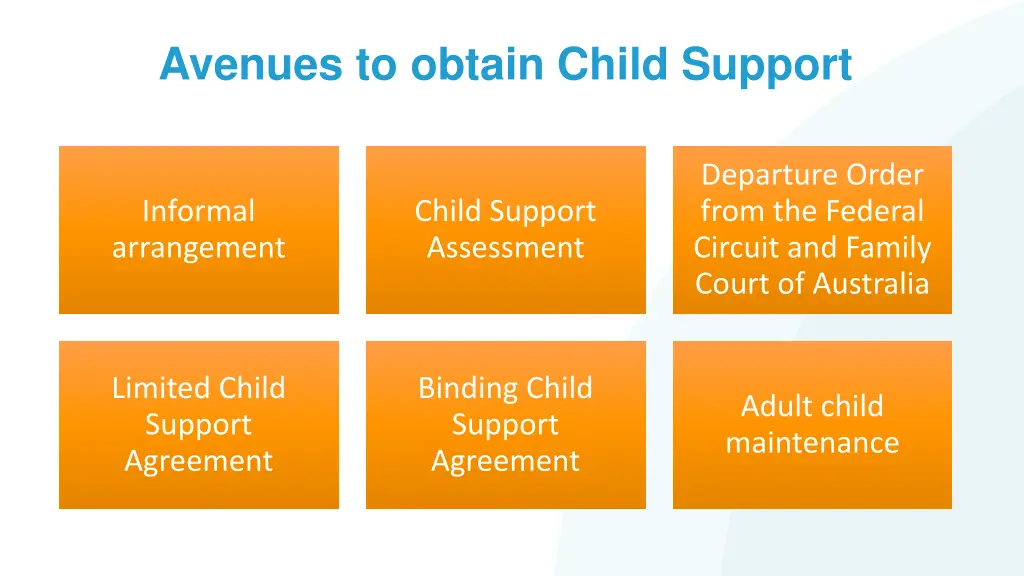 Avenues to obtain Child Support

Informal arrangement

Child Support Assessment

Departure Order from the Federal Circuit and Family Court of Australia

Limited Child Support Agreement

Binding Child Support Agreement

Adult child maintenance